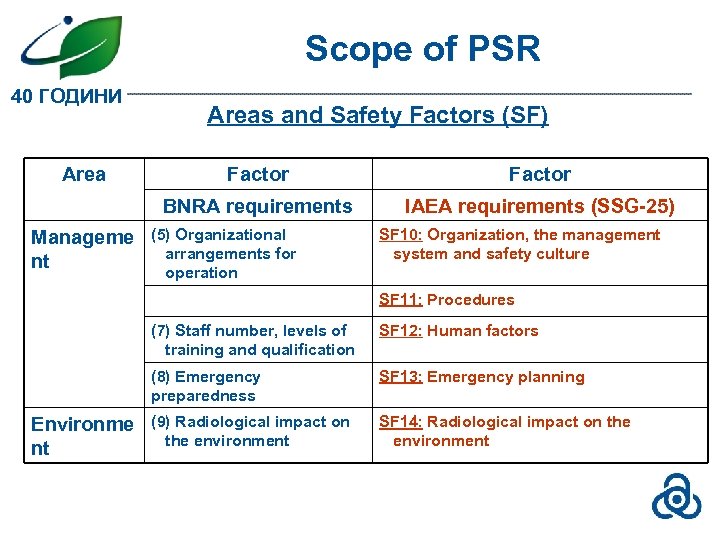 40 ГОДИНИ

Scope of PSR

Areas and Safety Factors (SF)

| Area | Factor | Factor |
|---|---|---|
| | BNRA requirements | IAEA requirements (SSG-25) |
| Management | (5) Organizational arrangements for operation | SF10: Organization, the management system and safety culture |
| | | SF11: Procedures |
| | (7) Staff number, levels of training and qualification | SF12: Human factors |
| | (8) Emergency preparedness | SF13: Emergency planning |
| Environment | (9) Radiological impact on the environment | SF14: Radiological impact on the environment |